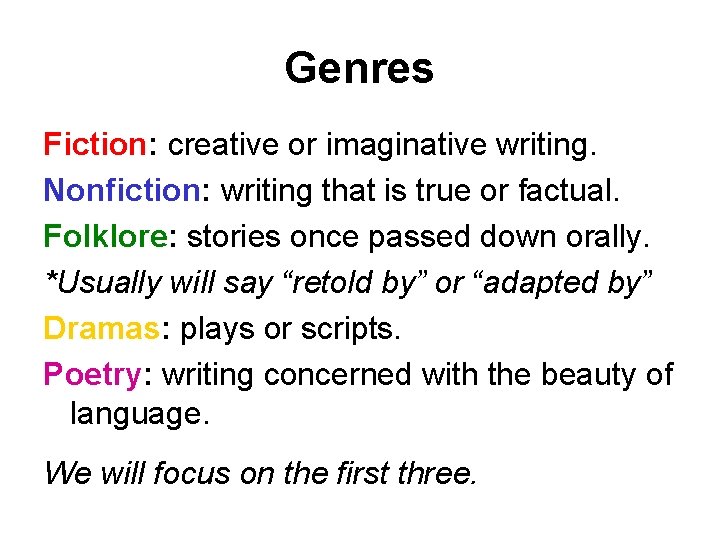 Genres

Fiction: creative or imaginative writing.

Nonfiction: writing that is true or factual.

Folklore: stories once passed down orally.

*Usually will say “retold by” or “adapted by”

Dramas: plays or scripts.

Poetry: writing concerned with the beauty of language.

We will focus on the first three.